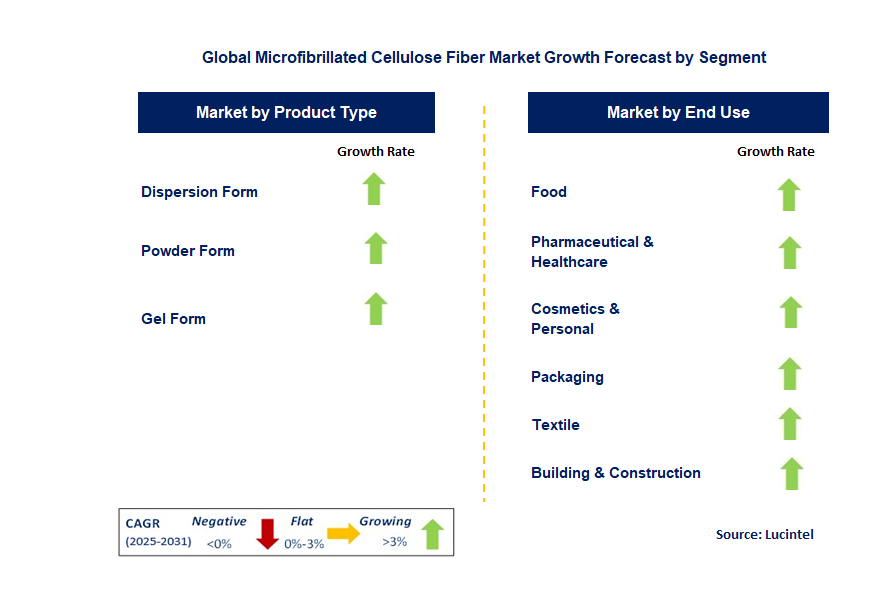 Global Microfibrillated Cellulose Fiber Market Growth Forecast by Segment

Market by Product Type

Growth Rate

Dispersion Form

Powder Form

Gel Form

Market by End Use

Growth Rate

Food

Pharmaceutical & Healthcare

Cosmetics & Personal

Packaging

Textile

Building & Construction

CAGR (2025-2031) Negative <0% Flat 0%-3% Growing >3%

Source: Lucintel